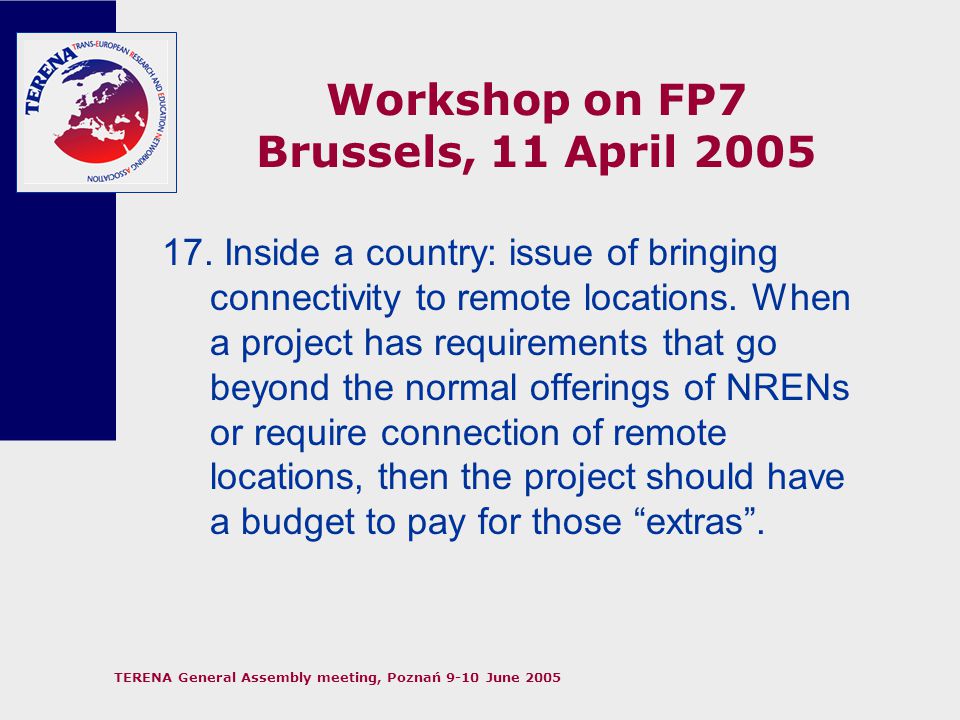 TERENA
TRANS-EUROPEAN RESEARCH AND EDUCATION NETWORKING ASSOCIATION

Workshop on FP7
Brussels, 11 April 2005

17. Inside a country: issue of bringing connectivity to remote locations. When a project has requirements that go beyond the normal offerings of NRENs or require connection of remote locations, then the project should have a budget to pay for those “extras”.

TERENA General Assembly meeting, Poznań 9-10 June 2005